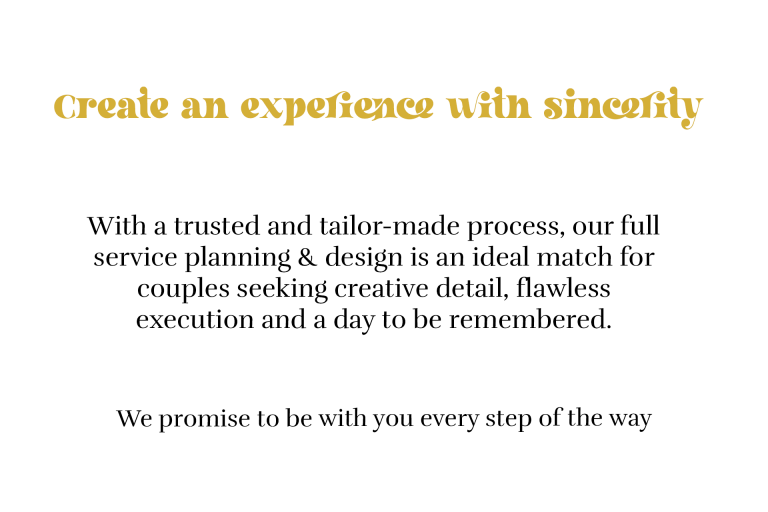 Create an experience with sincerity

With a trusted and tailor-made process, our full service planning & design is an ideal match for couples seeking creative detail, flawless execution and a day to be remembered.

We promise to be with you every step of the way